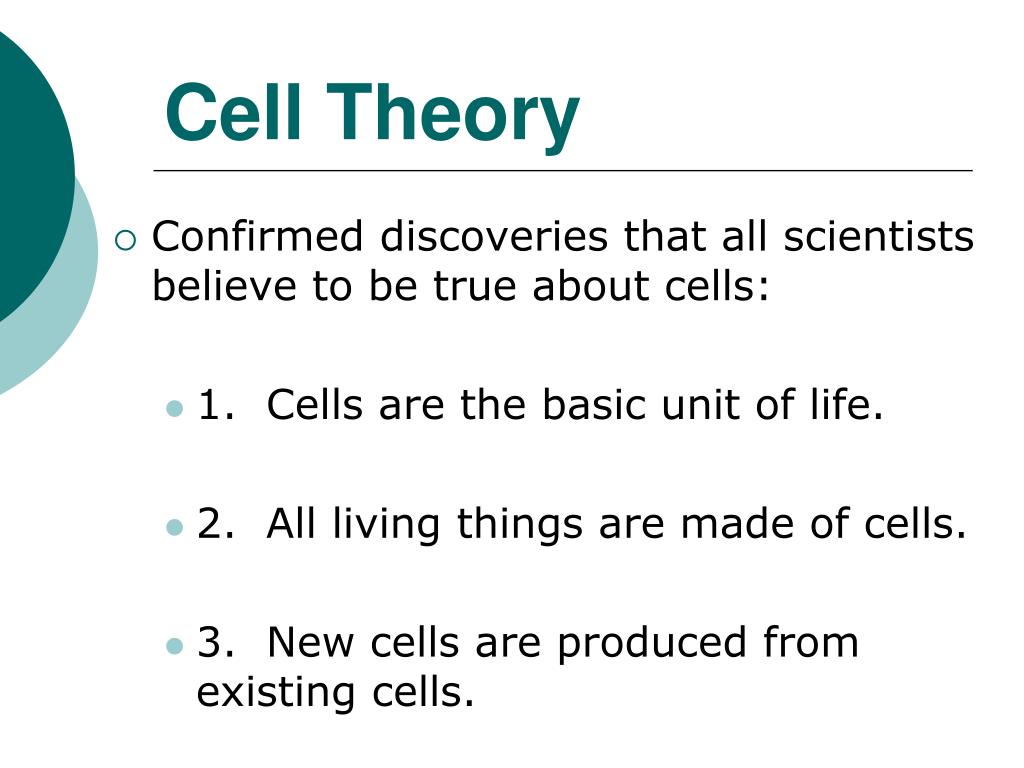 Cell Theory

Confirmed discoveries that all scientists believe to be true about cells:

1. Cells are the basic unit of life.

2. All living things are made of cells.

3. New cells are produced from existing cells.